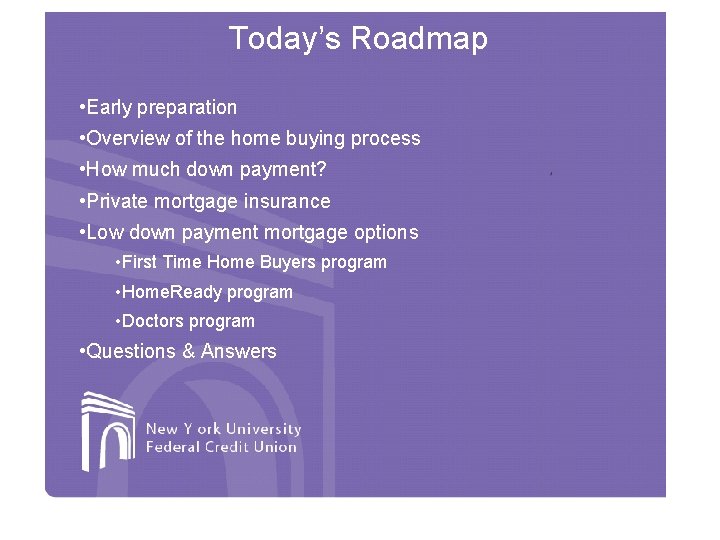 Today's Roadmap

•Early preparation
•Overview of the home buying process
•How much down payment?
•Private mortgage insurance
•Low down payment mortgage options
•First Time Home Buyers program
•HomeReady program
•Doctors program
•Questions & Answers

New York University
Federal Credit Union